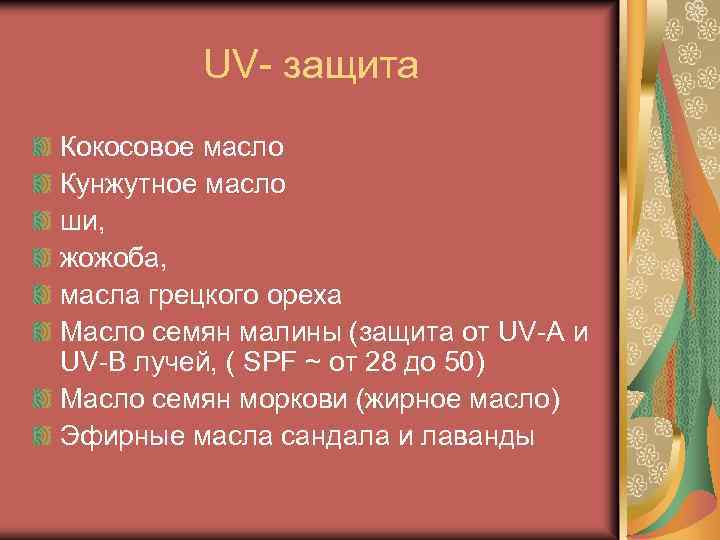 UV- защита

Кокосовое масло
Кунжутное масло
ши,
жожоба,
масла грецкого ореха
Масло семян малины (защита от UV-A и UV-B лучей, ( SPF ~ от 28 до 50)
Масло семян моркови (жирное масло)
Эфирные масла сандала и лаванды